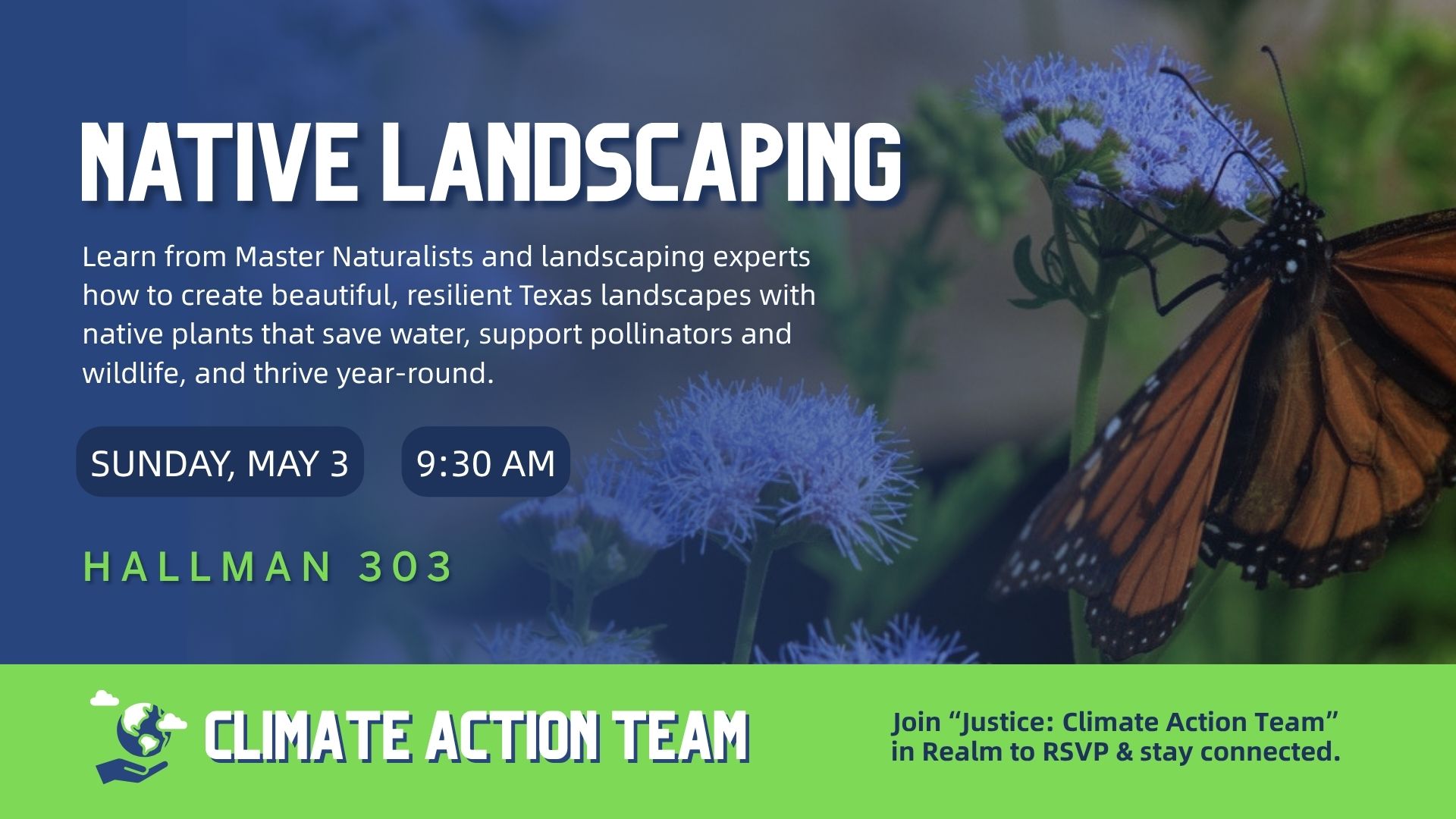 NATIVE LANDSCAPING

Learn from Master Naturalists and landscaping experts how to create beautiful, resilient Texas landscapes with native plants that save water, support pollinators and wildlife, and thrive year-round.

SUNDAY, MAY 3

9:30 AM

HALLMAN 303

CLIMATE ACTION TEAM

Join “Justice: Climate Action Team” in Realm to RSVP & stay connected.